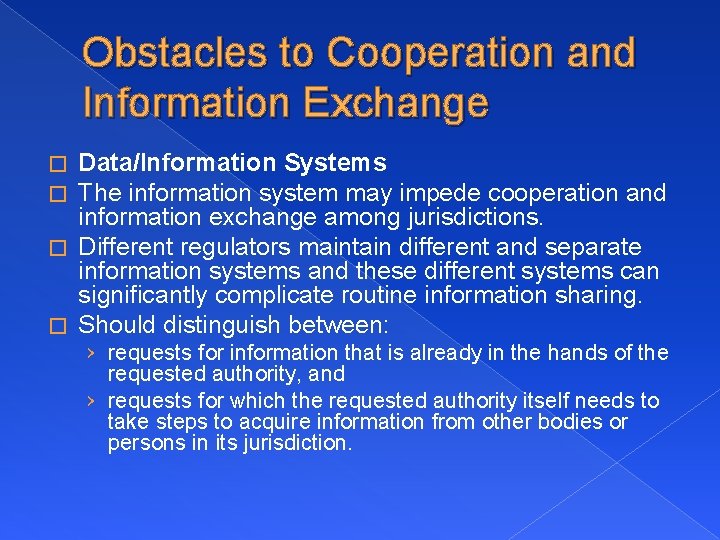 Obstacles to Cooperation and Information Exchange

□ Data/Information Systems
□ The information system may impede cooperation and information exchange among jurisdictions.
□ Different regulators maintain different and separate information systems and these different systems can significantly complicate routine information sharing.
□ Should distinguish between:
› requests for information that is already in the hands of the requested authority, and
› requests for which the requested authority itself needs to take steps to acquire information from other bodies or persons in its jurisdiction.